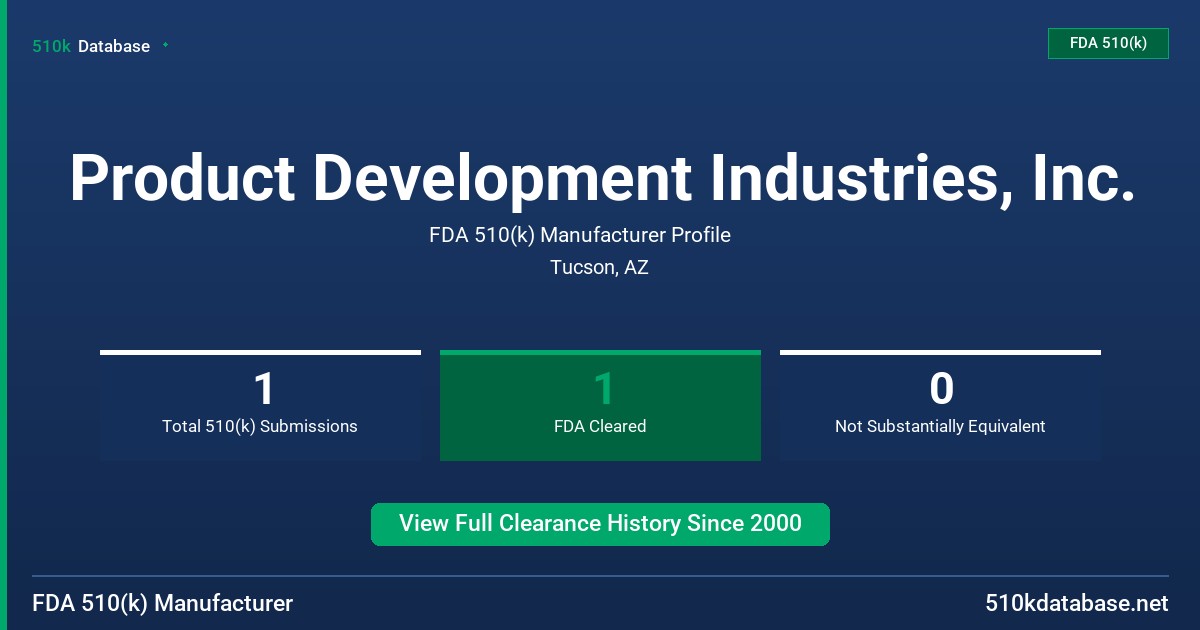 510k Database

FDA 510(k)

Product Development Industries, Inc.

FDA 510(k) Manufacturer Profile

Tucson, AZ

1
Total 510(k) Submissions

1
FDA Cleared

0
Not Substantially Equivalent

View Full Clearance History Since 2000

FDA 510(k) Manufacturer

510kdatabase.net